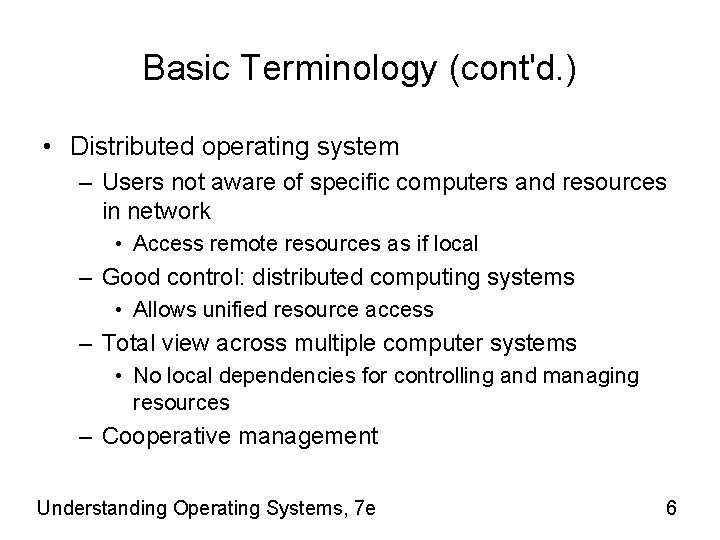 Basic Terminology (cont'd.)

• Distributed operating system
– Users not aware of specific computers and resources in network
• Access remote resources as if local
– Good control: distributed computing systems
• Allows unified resource access
– Total view across multiple computer systems
• No local dependencies for controlling and managing resources
– Cooperative management

Understanding Operating Systems, 7e

6